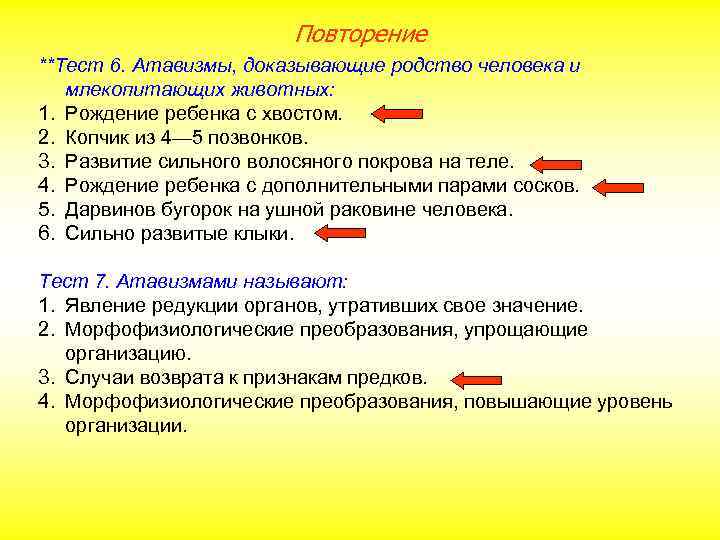 Повторение

**Тест 6. Атавизмы, доказывающие родство человека и млекопитающих животных:
1. Рождение ребенка с хвостом.
2. Копчик из 4—5 позвонков.
3. Развитие сильного волосяного покрова на теле.
4. Рождение ребенка с дополнительными парами сосков.
5. Дарвинов бугорок на ушной раковине человека.
6. Сильно развитые клыки.

Тест 7. Атавизмами называют:
1. Явление редукции органов, утративших свое значение.
2. Морфофизиологические преобразования, упрощающие организацию.
3. Случаи возврата к признакам предков.
4. Морфофизиологические преобразования, повышающие уровень организации.